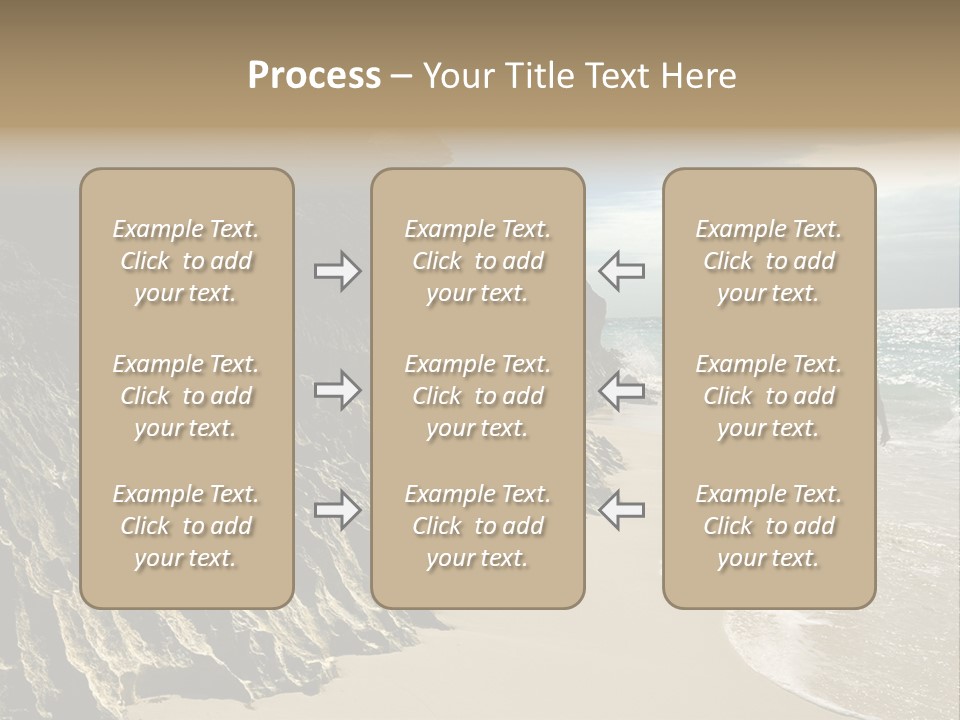 Process – Your Title Text Here

Example Text. Click to add your text.

Example Text. Click to add your text.

Example Text. Click to add your text.

Example Text. Click to add your text.

Example Text. Click to add your text.

Example Text. Click to add your text.

Example Text. Click to add your text.

Example Text. Click to add your text.

Example Text. Click to add your text.